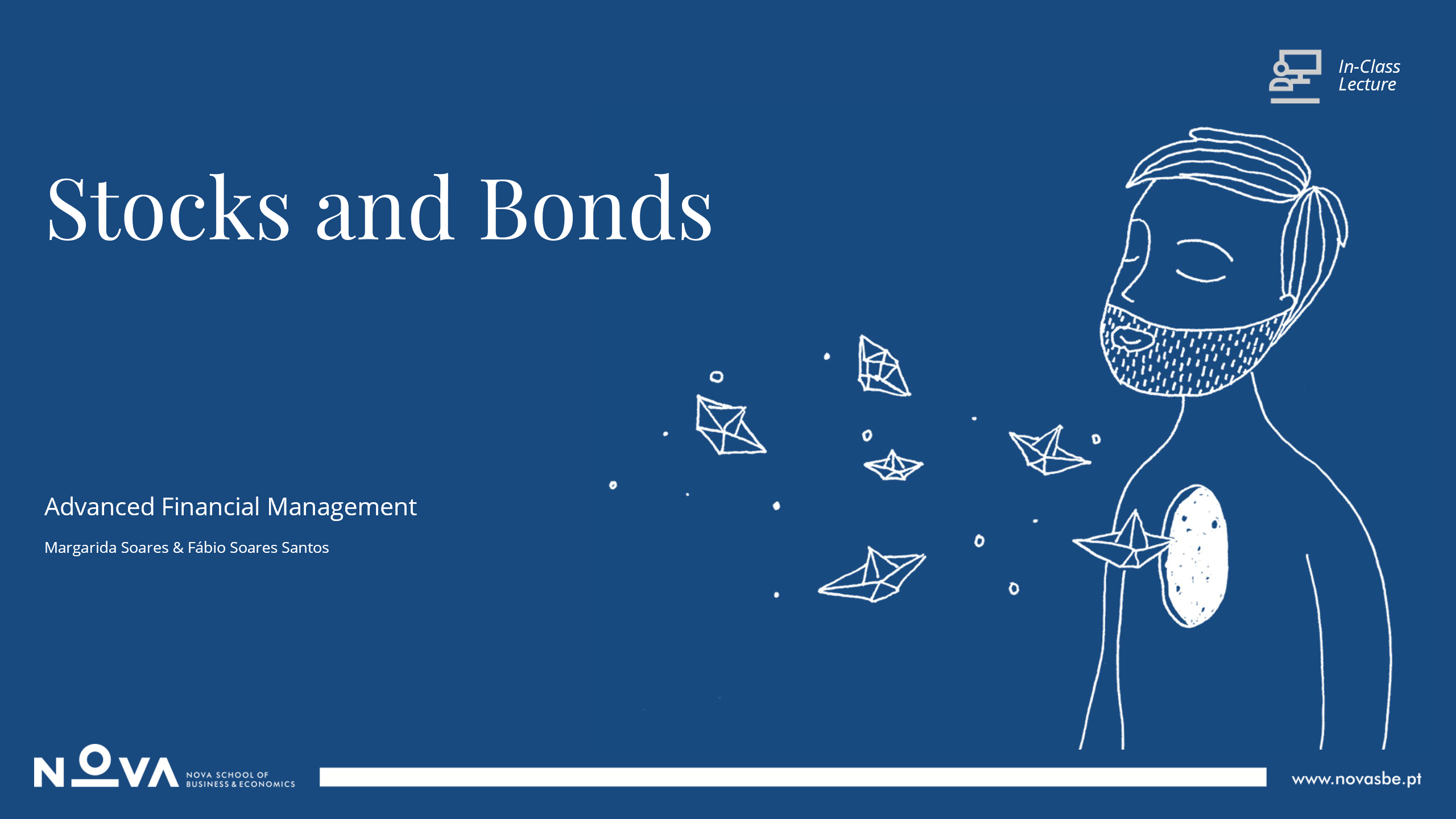 In-Class Lecture

Stocks and Bonds

Advanced Financial Management

Margarida Soares & Fábio Soares Santos

NOVA

NOVA SCHOOL OF BUSINESS & ECONOMICS

www.novasbe.pt